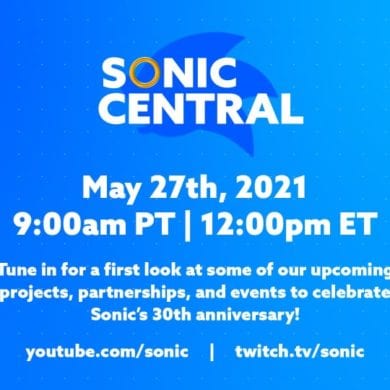 SONIC CENTRAL

May 27th, 2021
9:00am PT | 12:00pm ET

Tune in for a first look at some of our upcoming projects, partnerships, and events to celebrate Sonic's 30th anniversary!

youtube.com/sonic | twitch.tv/sonic